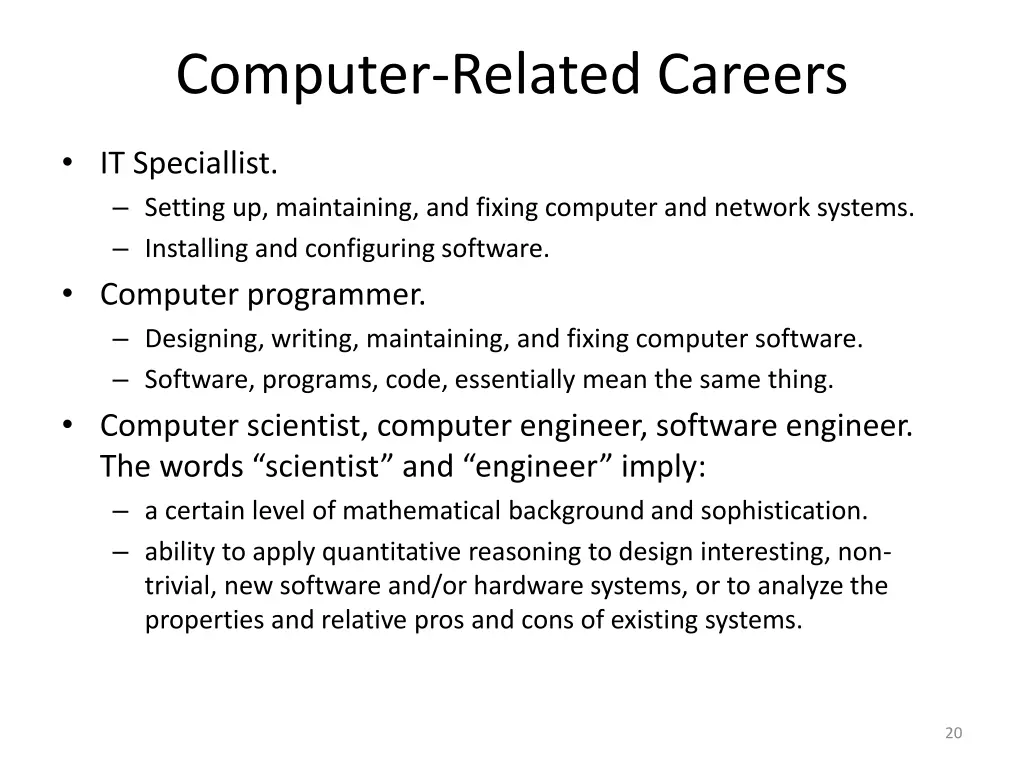 Computer-Related Careers

• IT Speciallist.
– Setting up, maintaining, and fixing computer and network systems.
– Installing and configuring software.

• Computer programmer.
– Designing, writing, maintaining, and fixing computer software.
– Software, programs, code, essentially mean the same thing.

• Computer scientist, computer engineer, software engineer. The words “scientist” and “engineer” imply:
– a certain level of mathematical background and sophistication.
– ability to apply quantitative reasoning to design interesting, non-trivial, new software and/or hardware systems, or to analyze the properties and relative pros and cons of existing systems.

20